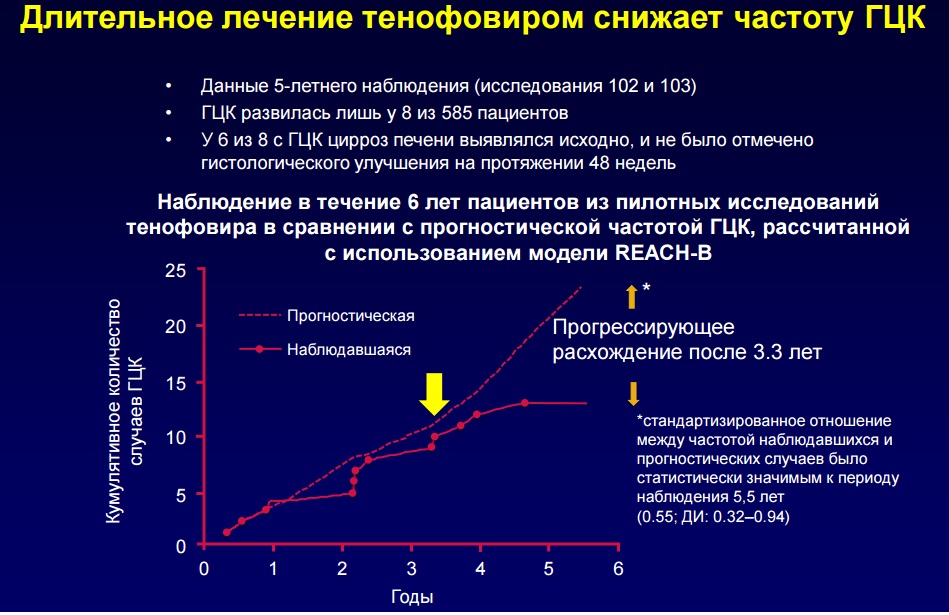 Длительное лечение тенофовиром снижает частоту ГЦК

• Данные 5-летнего наблюдения (исследования 102 и 103)
• ГЦК развилась лишь у 8 из 585 пациентов
• У 6 из 8 с ГЦК цирроз печени выявлялся исходно, и не было отмечено гистологического улучшения на протяжении 48 недель

Наблюдение в течение 6 лет пациентов из пилотных исследований тенофовира в сравнении с прогностической частотой ГЦК, рассчитанной с использованием модели REACH-B

Кумулятивное количество случаев ГЦК

25
20
15
10
5
0

0 1 2 3 4 5 6

Годы

Прогностическая
Наблюдавшаяся

*

Прогрессирующее расхождение после 3.3 лет

*стандартизированное отношение между частотой наблюдавшихся и прогностических случаев было статистически значимым к периоду наблюдения 5,5 лет
(0.55; ДИ: 0.32–0.94)